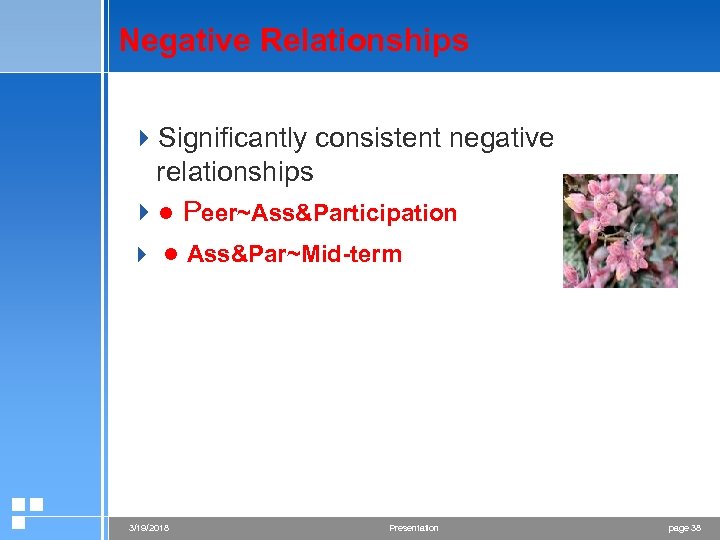 Negative Relationships

Significantly consistent negative relationships

● Peer~Ass&Participation

● Ass&Par~Mid-term

3/19/2018 Presentation page 38